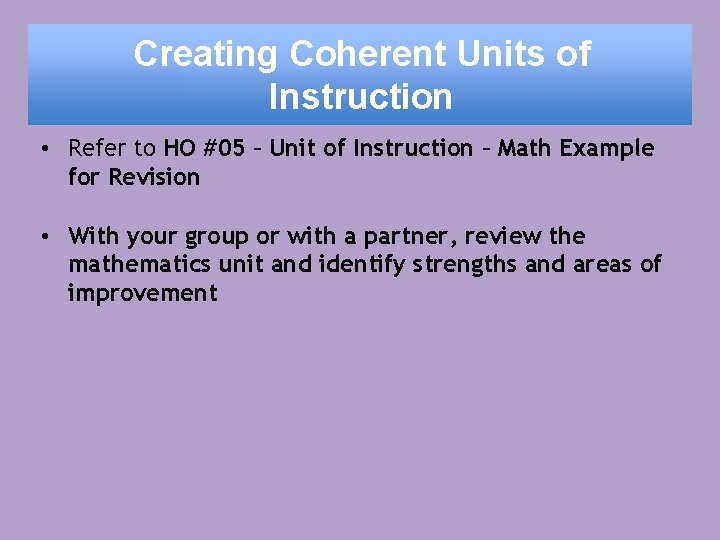 Creating Coherent Units of Instruction

• Refer to HO #05 – Unit of Instruction – Math Example for Revision

• With your group or with a partner, review the mathematics unit and identify strengths and areas of improvement